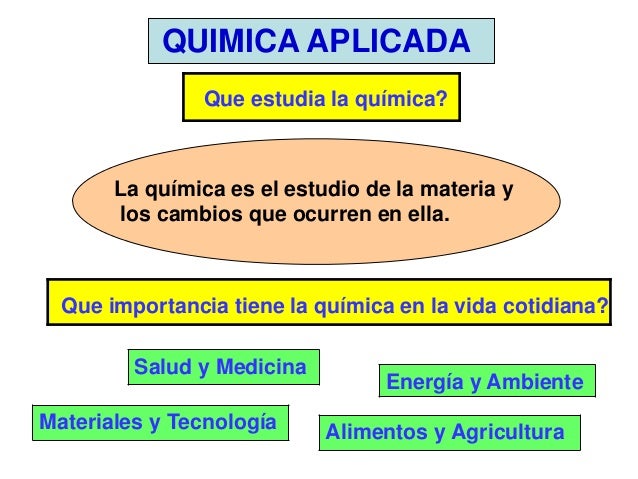 QUIMICA APLICADA

Que estudia la química?

La química es el estudio de la materia y los cambios que ocurren en ella.

Que importancia tiene la química en la vida cotidiana?

Salud y Medicina

Energía y Ambiente

Materiales y Tecnología

Alimentos y Agricultura